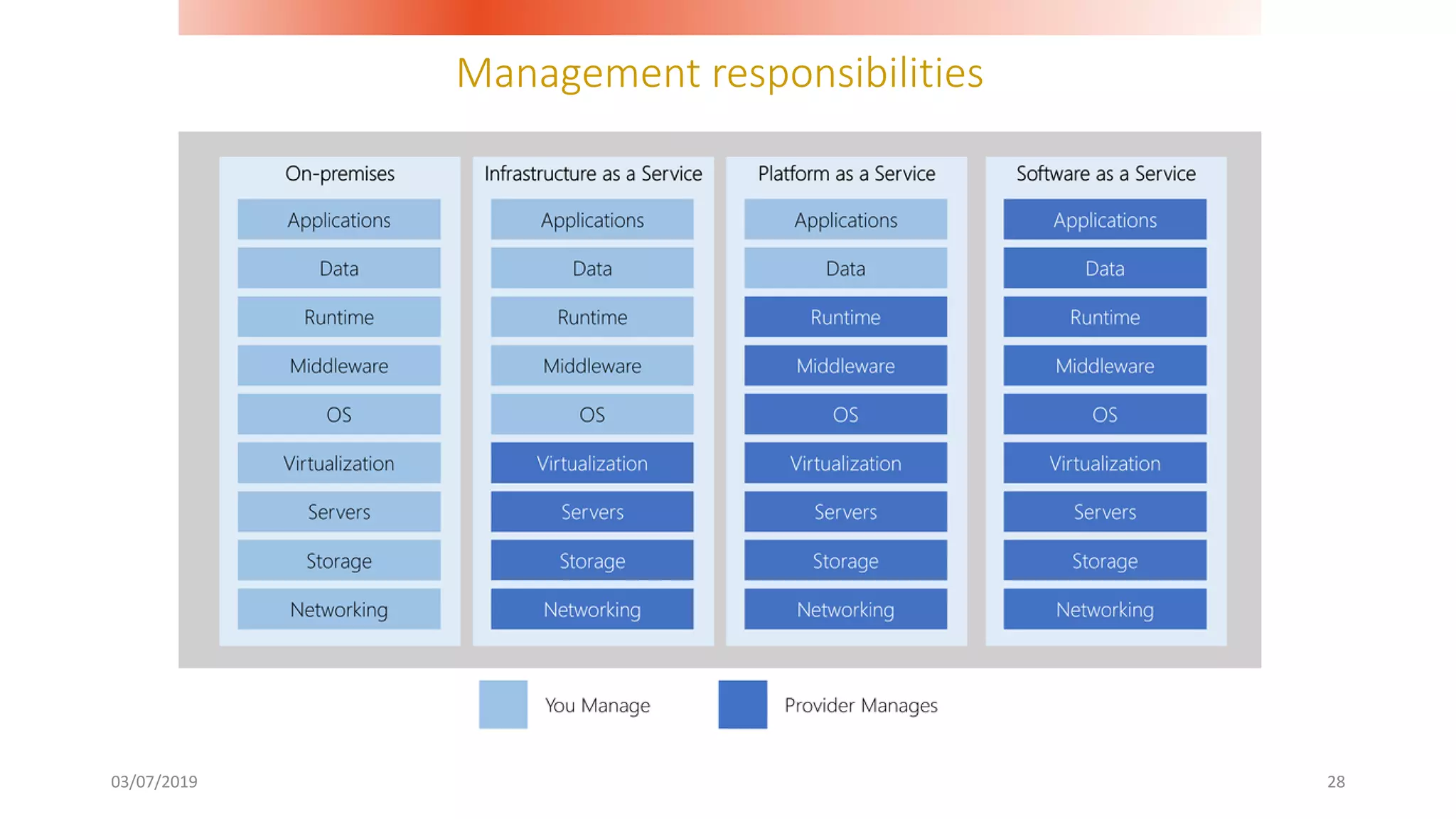 Management responsibilities

On-premises
Applications
Data
Runtime
Middleware
OS
Virtualization
Servers
Storage
Networking

Infrastructure as a Service
Applications
Data
Runtime
Middleware
OS
Virtualization
Servers
Storage
Networking

Platform as a Service
Applications
Data
Runtime
Middleware
OS
Virtualization
Servers
Storage
Networking

Software as a Service
Applications
Data
Runtime
Middleware
OS
Virtualization
Servers
Storage
Networking

You Manage
Provider Manages

03/07/2019
28